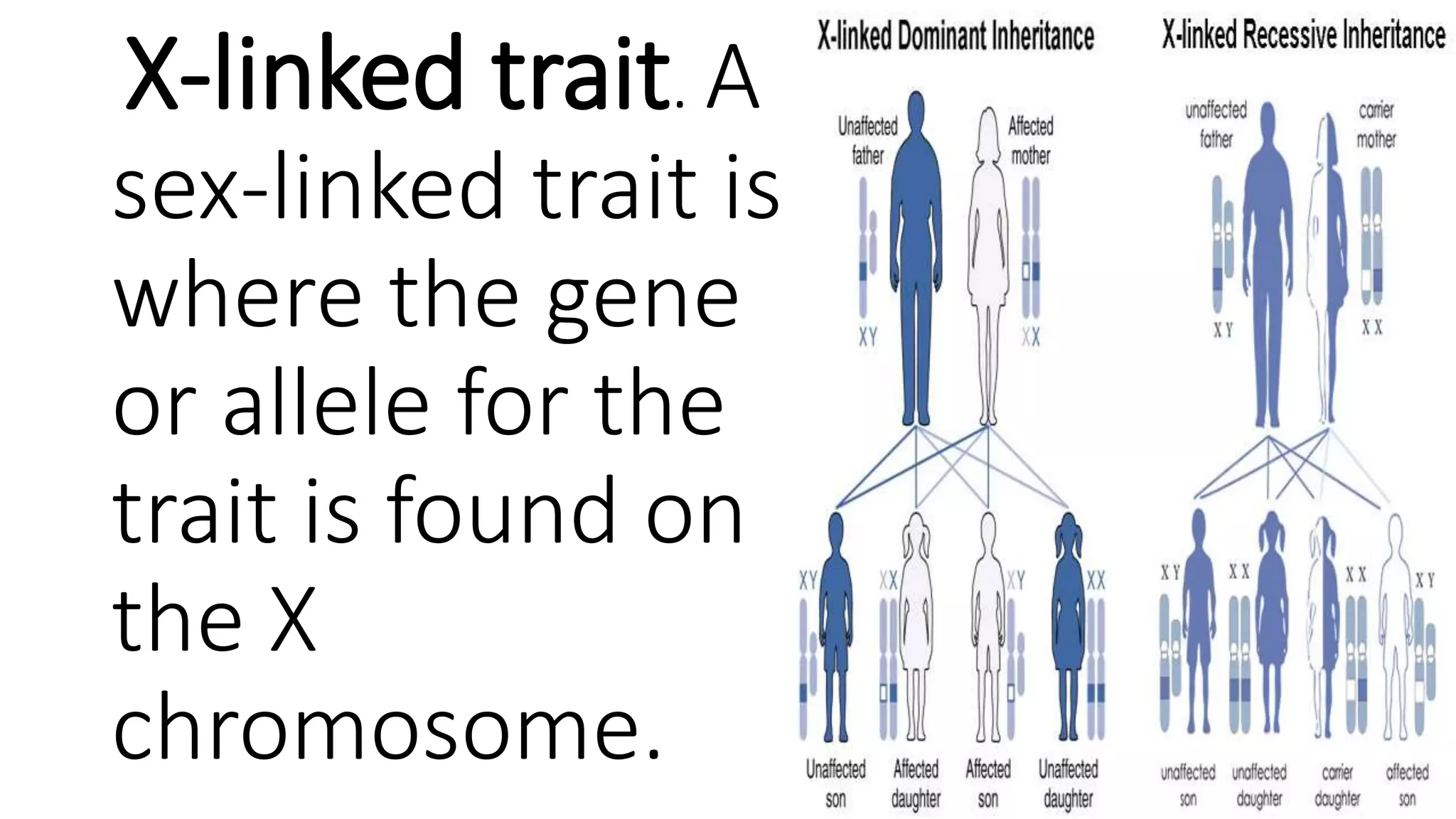 X-linked trait. A sex-linked trait is where the gene or allele for the trait is found on the X chromosome.

X-linked Dominant Inheritance

Unaffected father

Affected mother

XY

XX

XY

XX

XY

XX

Unaffected son

Affected daughter

Affected son

Unaffected daughter

X-linked Recessive Inheritance

unaffected father

carrier mother

X Y

X X

X Y

X X

X X

X Y

unaffected son

unaffected daughter

carrier daughter

affected son